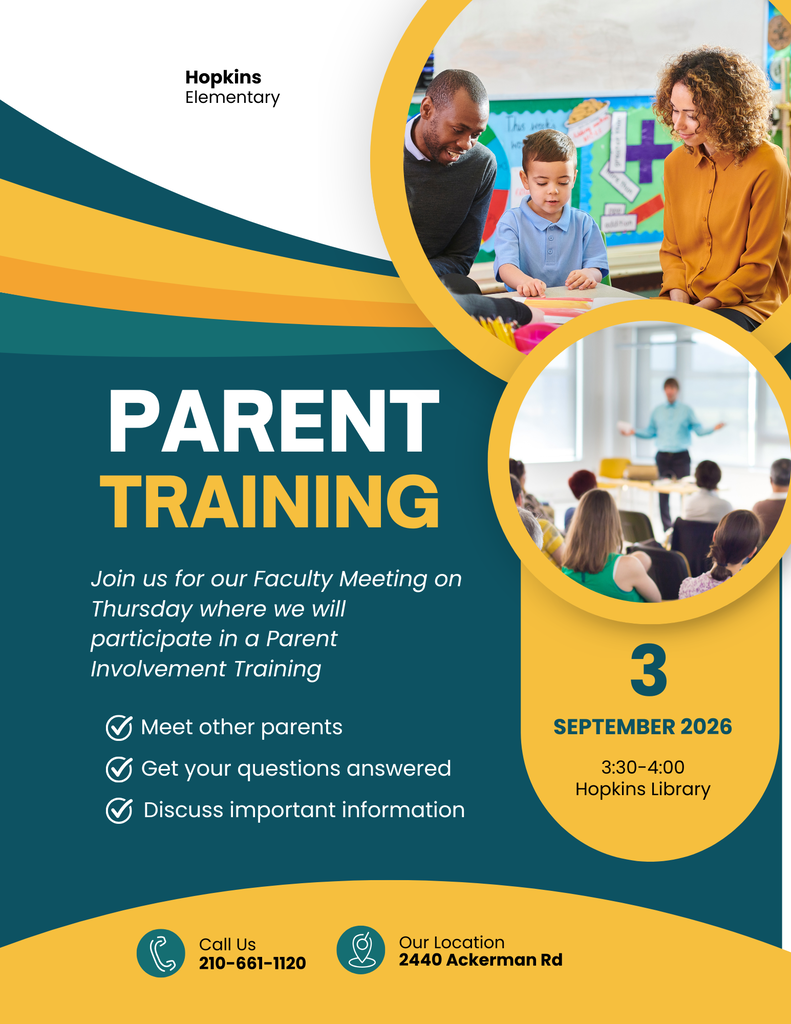 Hopkins
Elementary

PARENT
TRAINING

Join us for our Faculty Meeting on Thursday where we will participate in a Parent Involvement Training

Meet other parents
Get your questions answered
Discuss important information

3
SEPTEMBER 2026
3:30-4:00
Hopkins Library

Call Us
210-661-1120

Our Location
2440 Ackerman Rd